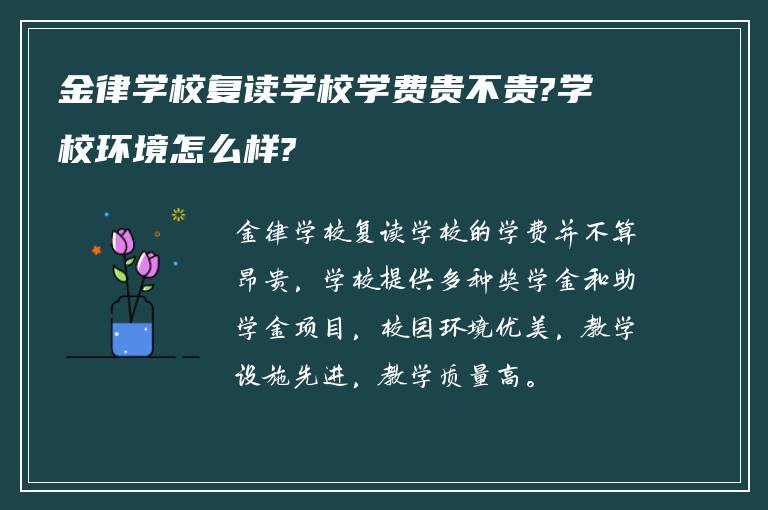 金律学校复读学校学费贵不贵?学校环境怎么样?

金律学校复读学校的学费并不算昂贵，学校提供多种奖学金和助学金项目，校园环境优美，教学设施先进，教学质量高。